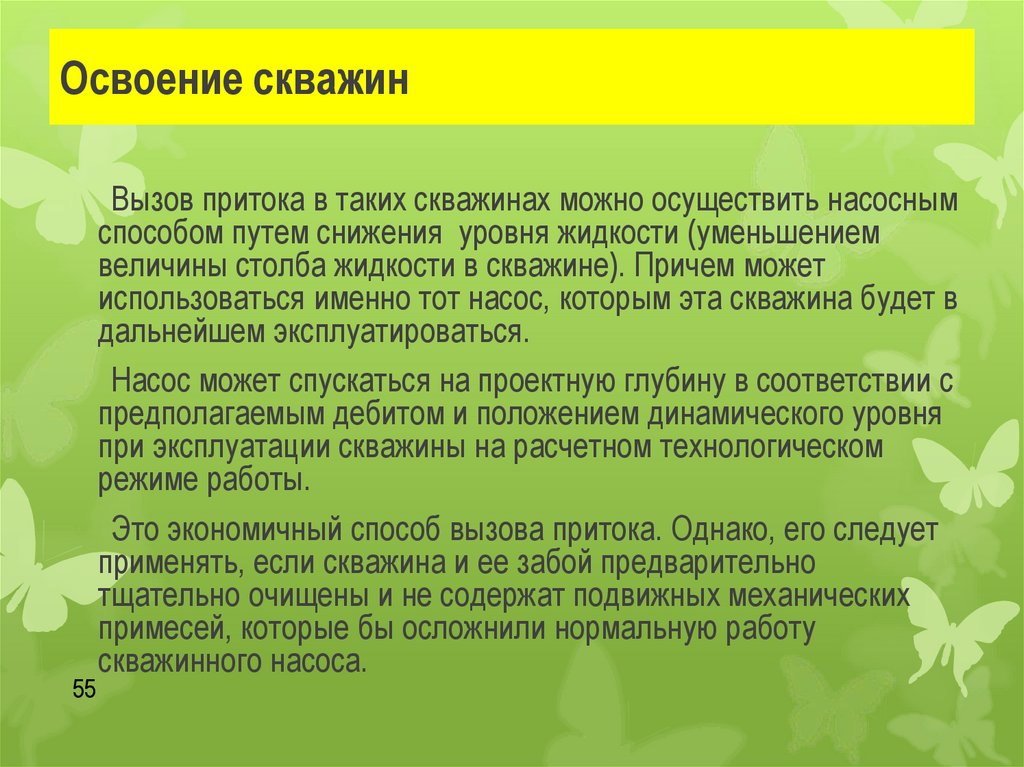 Освоение скважин

Вызов притока в таких скважинах можно осуществить насосным способом путем снижения уровня жидкости (уменьшением величины столба жидкости в скважине). Причем может использоваться именно тот насос, которым эта скважина будет в дальнейшем эксплуатироваться.

Насос может спускаться на проектную глубину в соответствии с предполагаемым дебитом и положением динамического уровня при эксплуатации скважины на расчетном технологическом режиме работы.

Это экономичный способ вызова притока. Однако, его следует применять, если скважина и ее забой предварительно тщательно очищены и не содержат подвижных механических примесей, которые бы осложнили нормальную работу скважинного насоса.

55